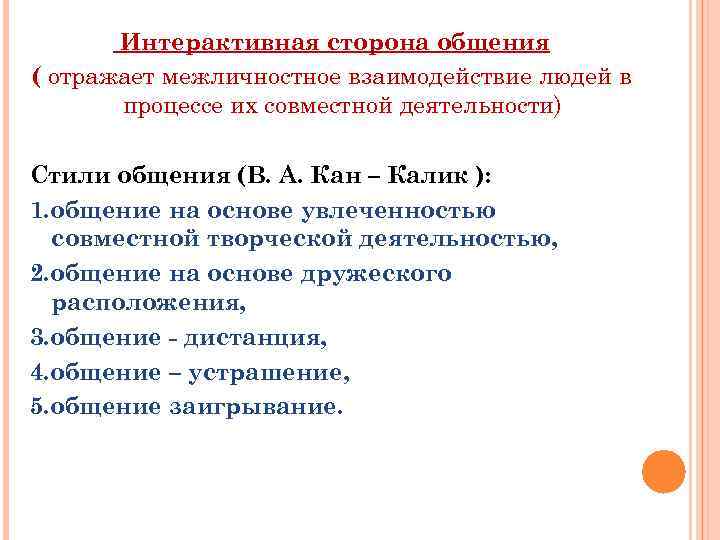 Интерактивная сторона общения
( отражает межличностное взаимодействие людей в процессе их совместной деятельности)

Стили общения (В. А. Кан – Калик ):
1.общение на основе увлеченностью совместной творческой деятельностью,
2.общение на основе дружеского расположения,
3.общение - дистанция,
4.общение – устрашение,
5.общение заигрывание.